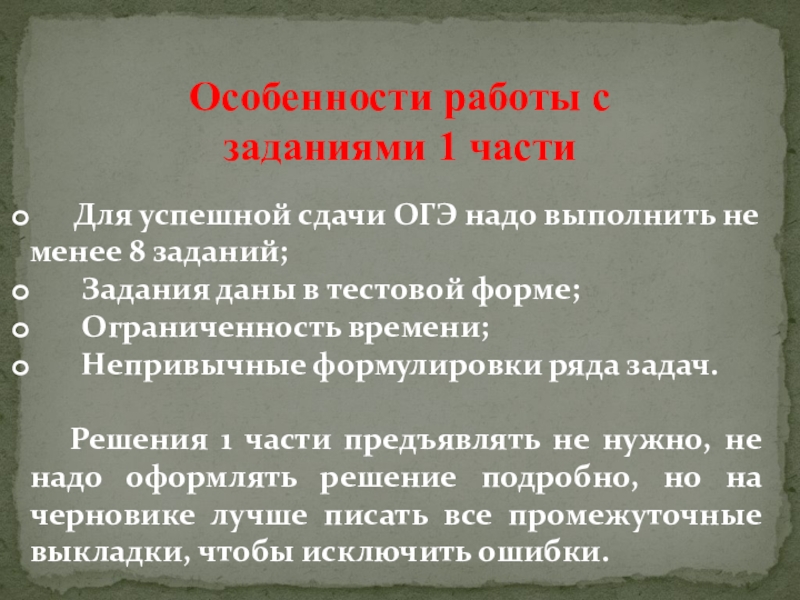 Особенности работы с заданиями 1 части

Для успешной сдачи ОГЭ надо выполнить не менее 8 заданий;

Задания даны в тестовой форме;

Ограниченность времени;

Непривычные формулировки ряда задач.

Решения 1 части предъявлять не нужно, не надо оформлять решение подробно, но на черновике лучше писать все промежуточные выкладки, чтобы исключить ошибки.